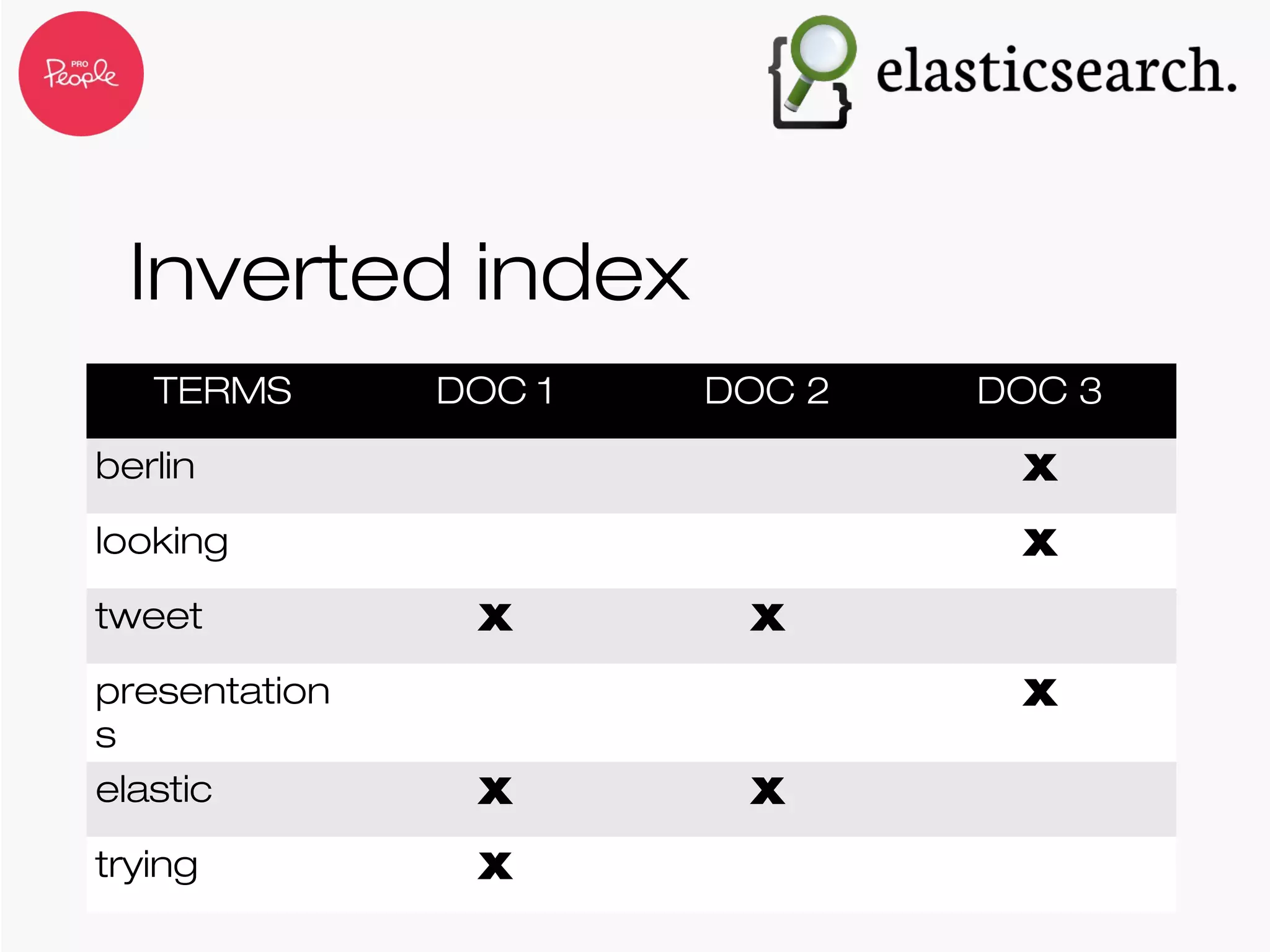 PRO People

elasticsearch.

Inverted index

| TERMS | DOC 1 | DOC 2 | DOC 3 |
|---|---|---|---|
| berlin | | | x |
| looking | | | x |
| tweet | x | x | |
| presentations | | | x |
| elastic | x | x | |
| trying | x | | |